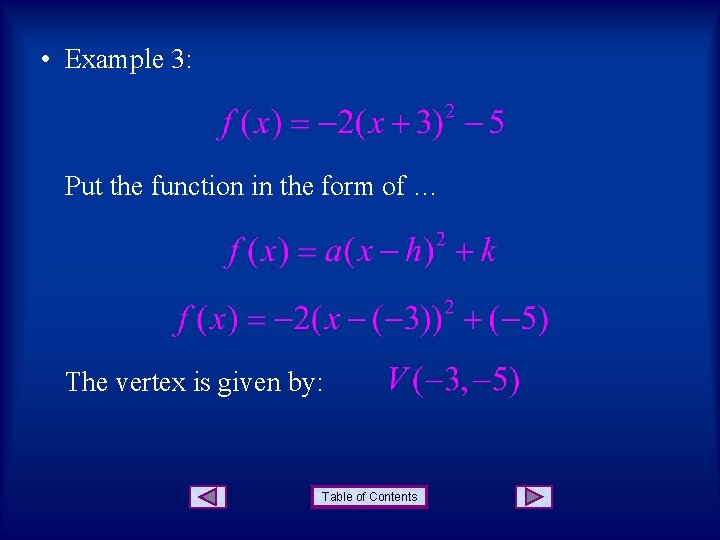 • Example 3:

$f(x) = -2(x+3)^2 - 5$

Put the function in the form of …

$f(x) = a(x-h)^2 + k$

$f(x) = -2(x-(-3))^2 + (-5)$

The vertex is given by: $V(-3,-5)$

Table of Contents